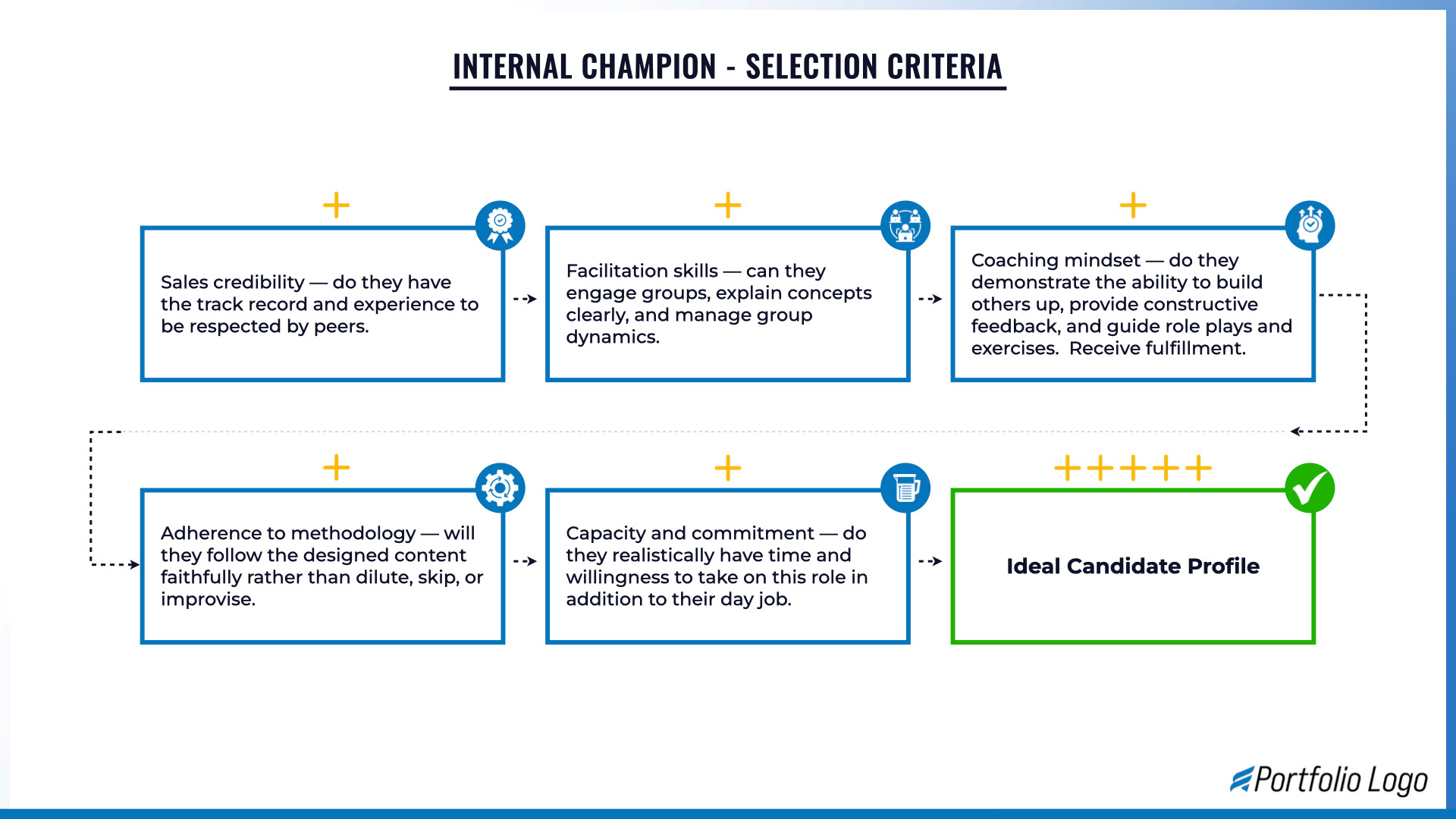 INTERNAL CHAMPION - SELECTION CRITERIA

+

Sales credibility — do they have the track record and experience to be respected by peers.

+

Facilitation skills — can they engage groups, explain concepts clearly, and manage group dynamics.

+

Coaching mindset — do they demonstrate the ability to build others up, provide constructive feedback, and guide role plays and exercises. Receive fulfillment.

+

Adherence to methodology — will they follow the designed content faithfully rather than dilute, skip, or improvise.

+

Capacity and commitment — do they realistically have time and willingness to take on this role in addition to their day job.

+++++

Ideal Candidate Profile

Portfolio Logo